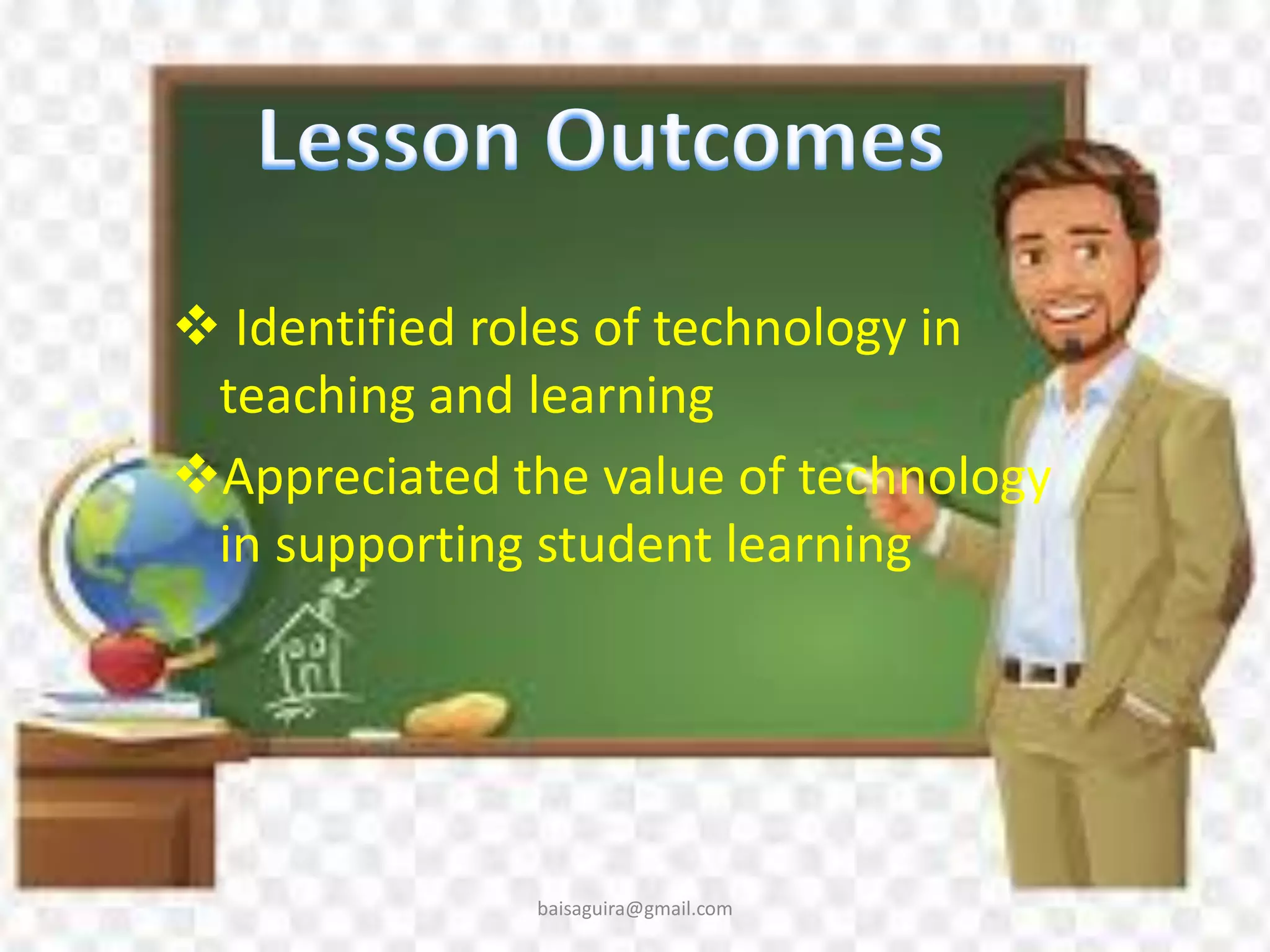 Lesson Outcomes

❖ Identified roles of technology in teaching and learning

❖ Appreciated the value of technology in supporting student learning

baisaguira@gmail.com